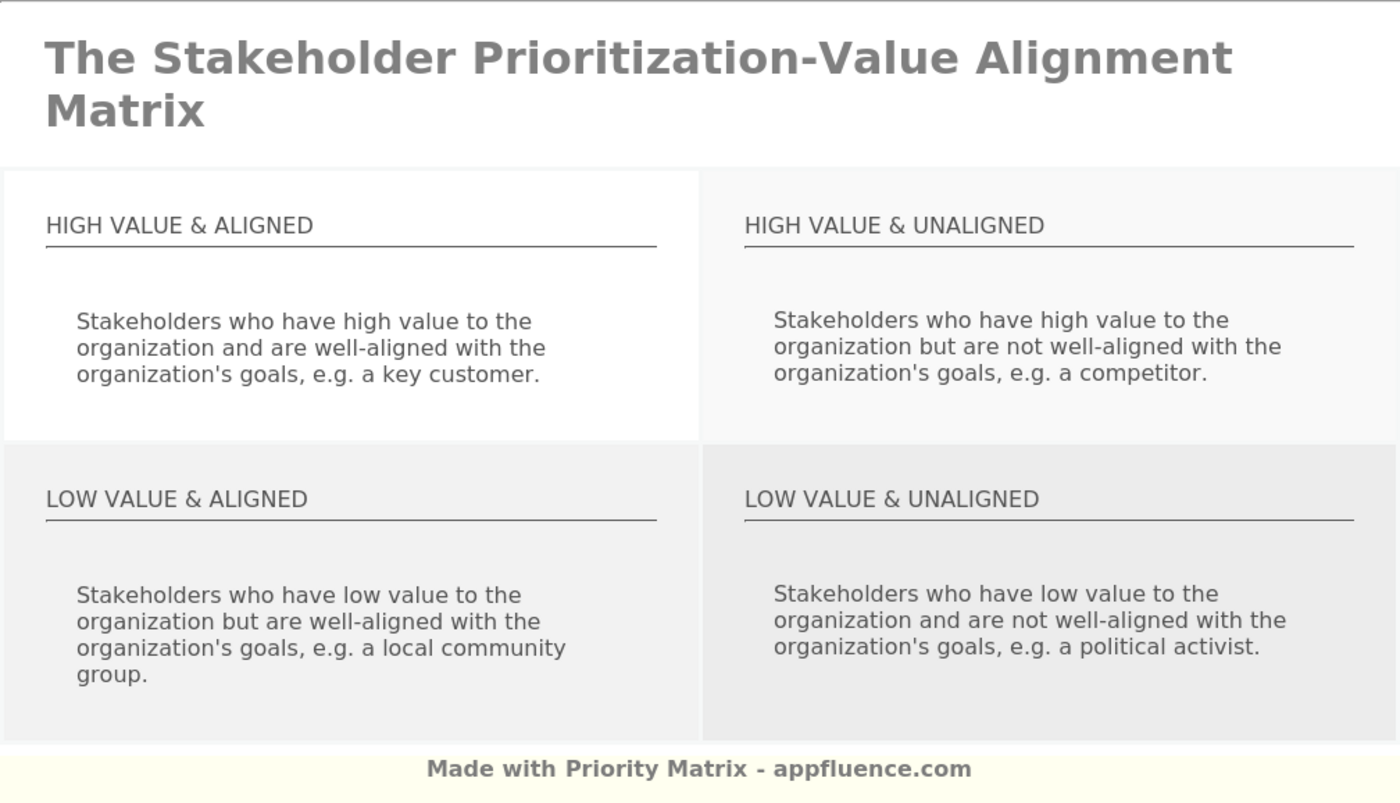 The Stakeholder Prioritization-Value Alignment Matrix

HIGH VALUE & ALIGNED

Stakeholders who have high value to the organization and are well-aligned with the organization's goals, e.g. a key customer.

HIGH VALUE & UNALIGNED

Stakeholders who have high value to the organization but are not well-aligned with the organization's goals, e.g. a competitor.

LOW VALUE & ALIGNED

Stakeholders who have low value to the organization but are well-aligned with the organization's goals, e.g. a local community group.

LOW VALUE & UNALIGNED

Stakeholders who have low value to the organization and are not well-aligned with the organization's goals, e.g. a political activist.

Made with Priority Matrix - appfluence.com